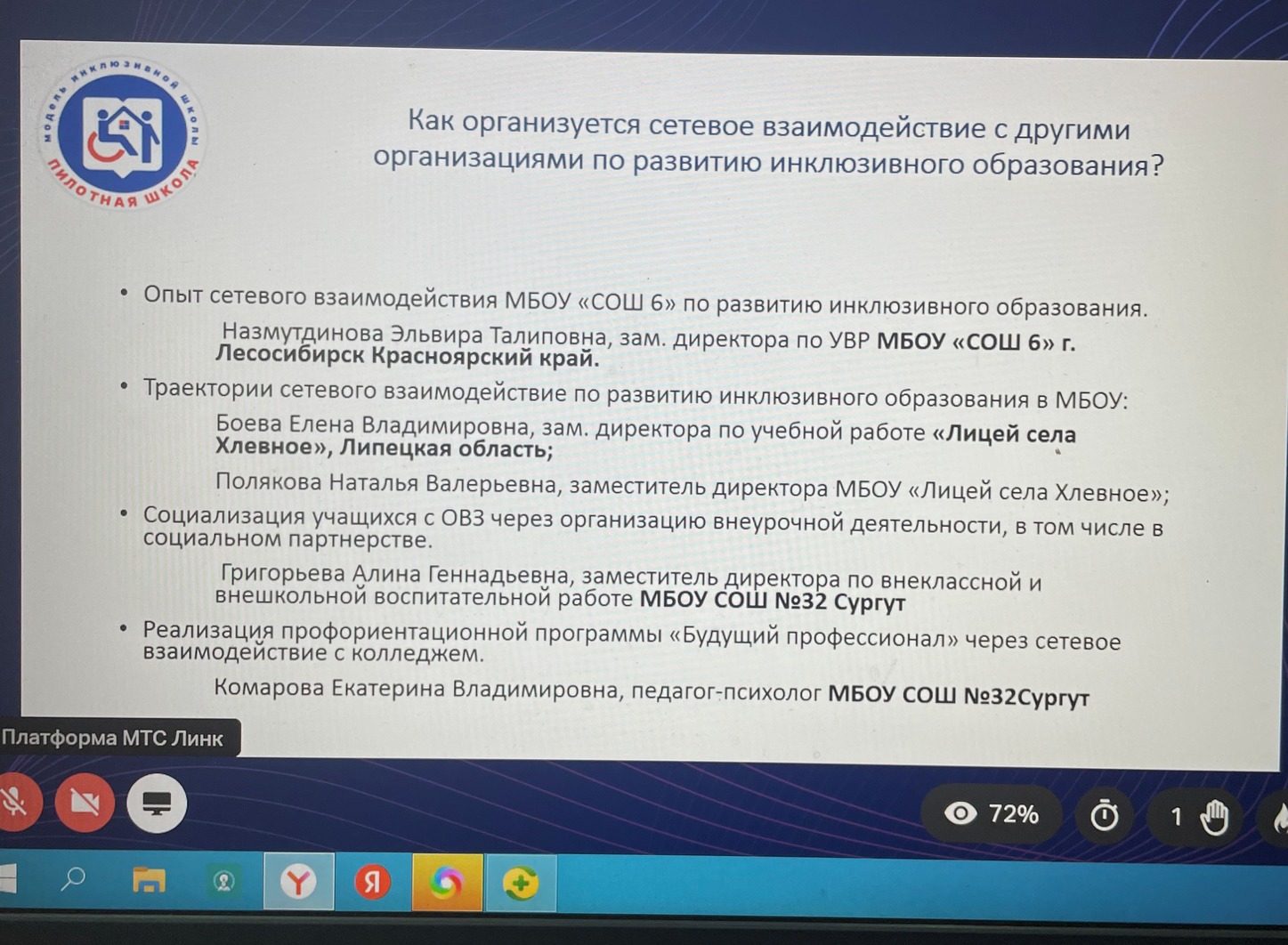 модель инклюзивной школы
ПИЛОТНАЯ ШКОЛА

Как организуется сетевое взаимодействие с другими организациями по развитию инклюзивного образования?

• Опыт сетевого взаимодействия МБОУ «СОШ 6» по развитию инклюзивного образования.

Назмутдинова Эльвира Талиповна, зам. директора по УВР МБОУ «СОШ 6» г. Лесосибирск Красноярский край.

• Траектории сетевого взаимодействие по развитию инклюзивного образования в МБОУ:

Боева Елена Владимировна, зам. директора по учебной работе «Лицей села Хлевное», Липецкая область;

Полякова Наталья Валерьевна, заместитель директора МБОУ «Лицей села Хлевное»;

• Социализация учащихся с ОВЗ через организацию внеурочной деятельности, в том числе в социальном партнерстве.

Григорьева Алина Геннадьевна, заместитель директора по внеклассной и внешкольной воспитательной работе МБОУ СОШ №32 Сургут

• Реализация профориентационной программы «Будущий профессионал» через сетевое взаимодействие с колледжем.

Комарова Екатерина Владимировна, педагог-психолог МБОУ СОШ №32Сургут

Платформа МТС Линк

72%

1